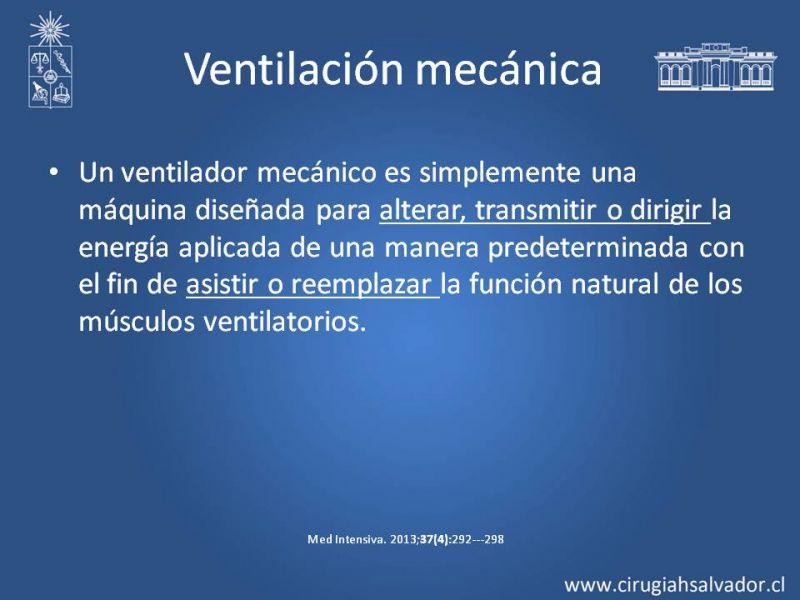 Ventilación mecánica

• Un ventilador mecánico es simplemente una máquina diseñada para alterar, transmitir o dirigir la energía aplicada de una manera predeterminada con el fin de asistir o reemplazar la función natural de los músculos ventilatorios.

Med Intensiva. 2013;37(4):292---298

www.cirugiahsalvador.cl